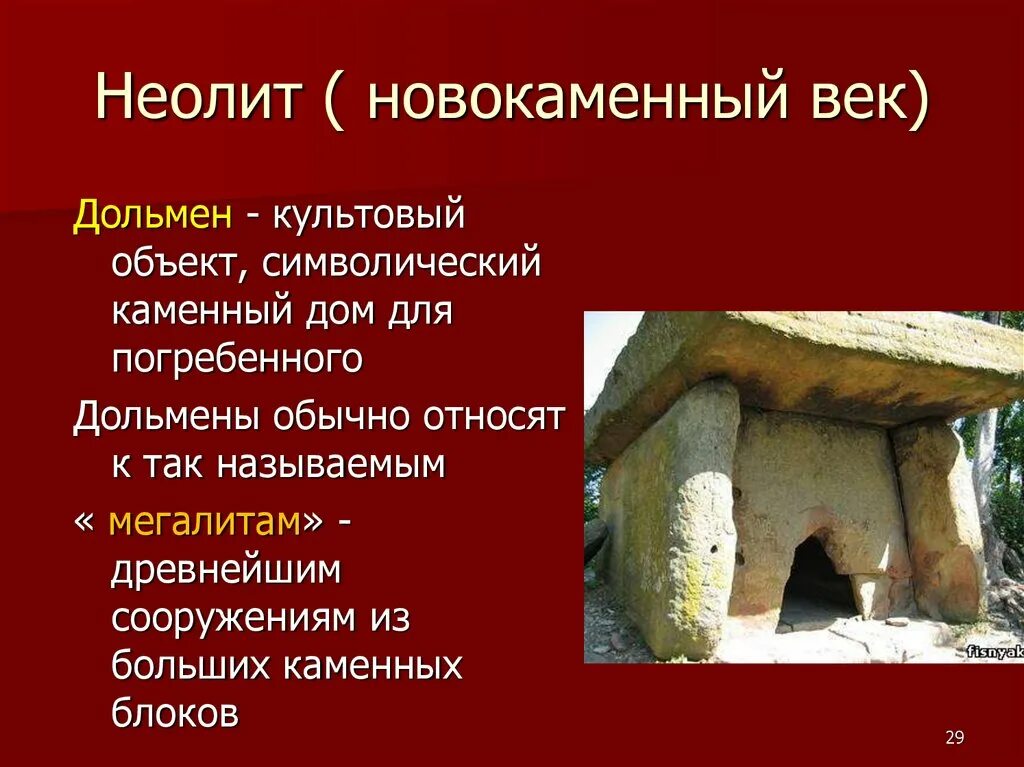 Неолит ( новокаменный век)

Дольмен - культовый объект, символический каменный дом для погребенного

Дольмены обычно относят к так называемым

« мегалитам» - древнейшим сооружениям из больших каменных блоков

fisnyak

29